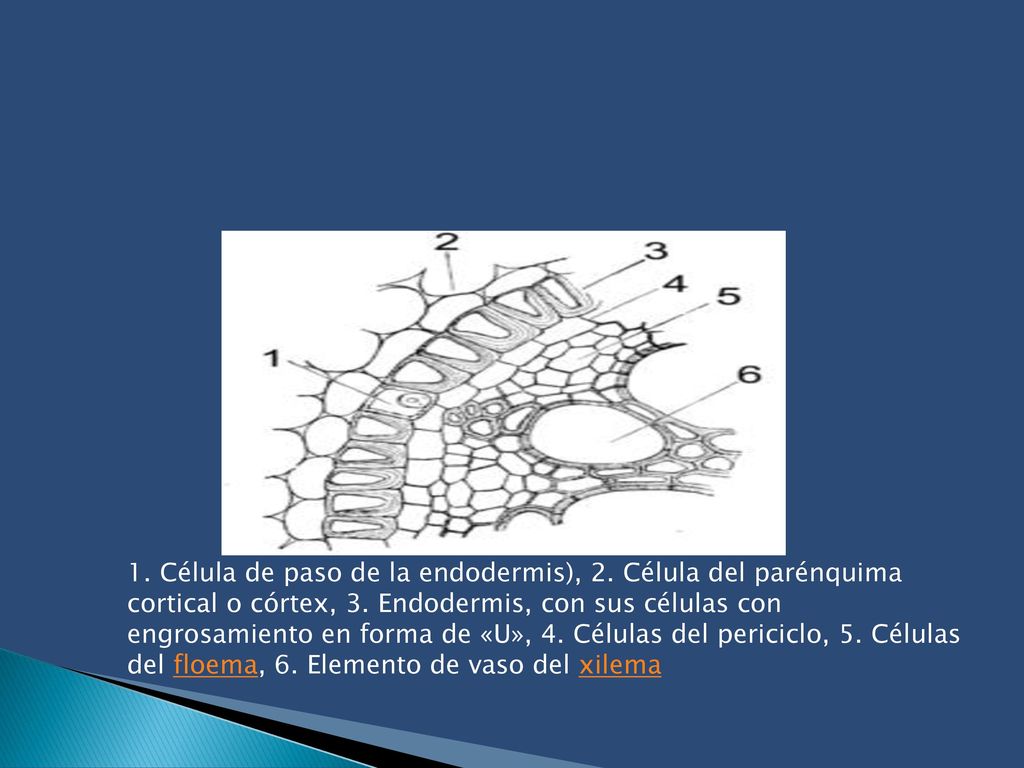 2
3
4
5
1
6

1. Célula de paso de la endodermis), 2. Célula del parénquima cortical o córtex, 3. Endodermis, con sus células con engrosamiento en forma de «U», 4. Células del periciclo, 5. Células del floema, 6. Elemento de vaso del xilema